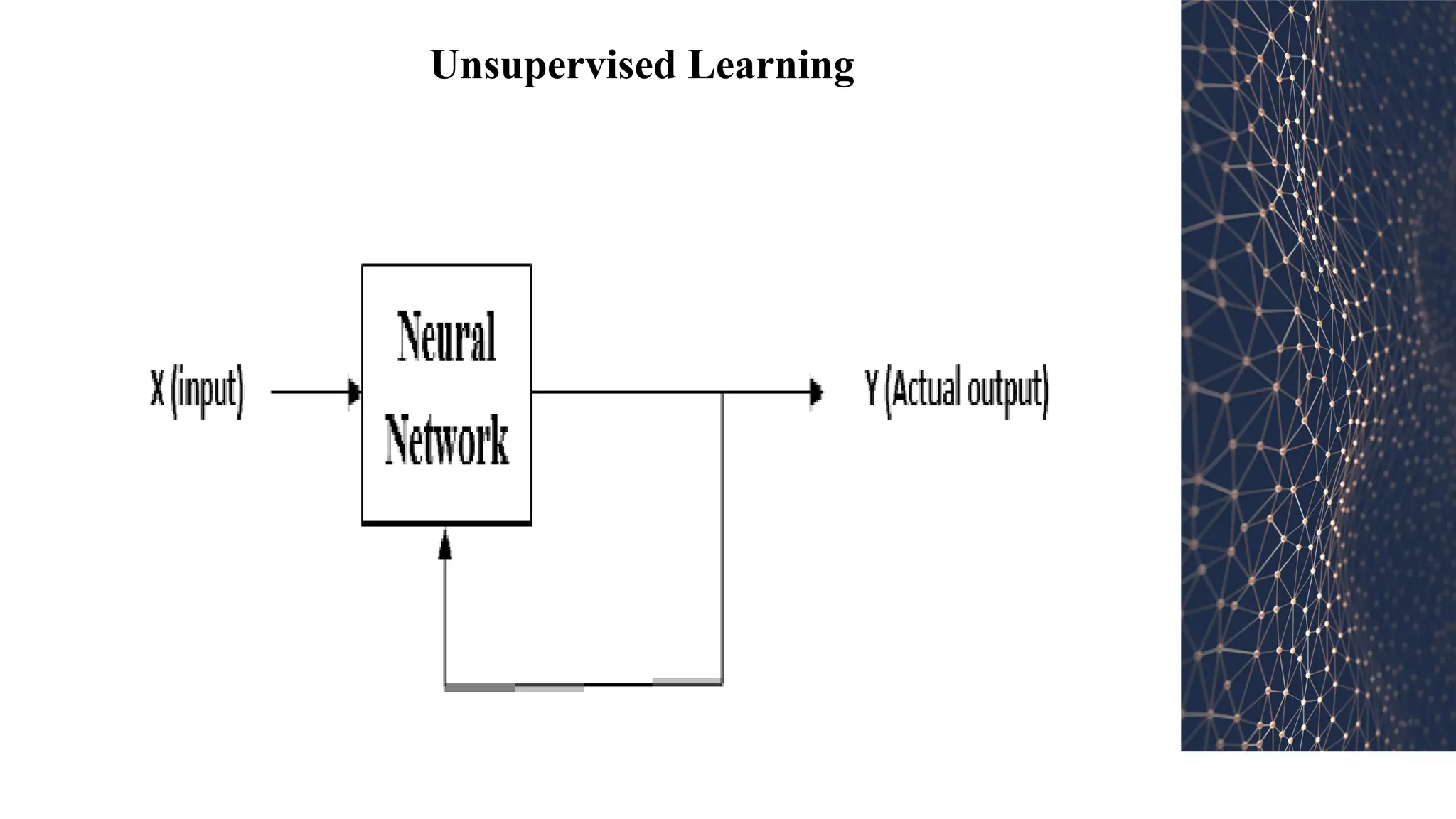 Unsupervised Learning

X (input)

Neural Network

Y (Actual output)